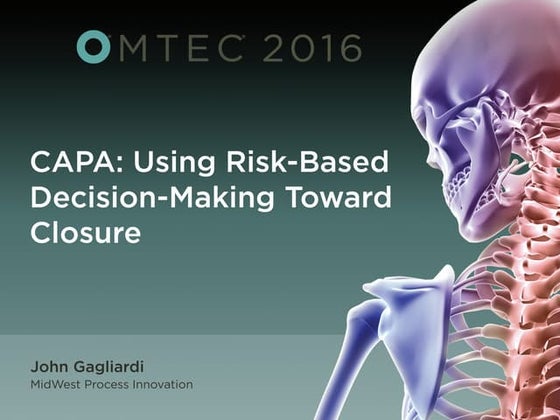 OMTEC 2016

CAPA: Using Risk-Based Decision-Making Toward Closure

John Gagliardi
MidWest Process Innovation